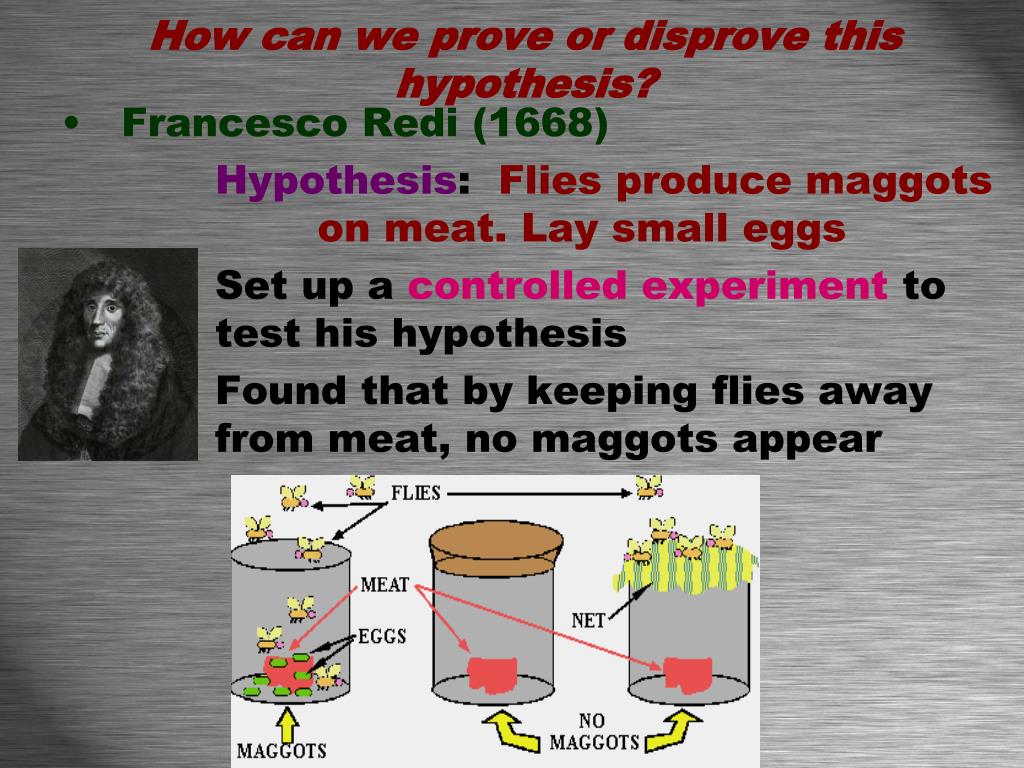 How can we prove or disprove this hypothesis?

• Francesco Redi (1668)

Hypothesis: Flies produce maggots on meat. Lay small eggs

Set up a controlled experiment to test his hypothesis

Found that by keeping flies away from meat, no maggots appear

FLIES

MEAT

EGGS

NET

MAGGOTS

NO MAGGOTS